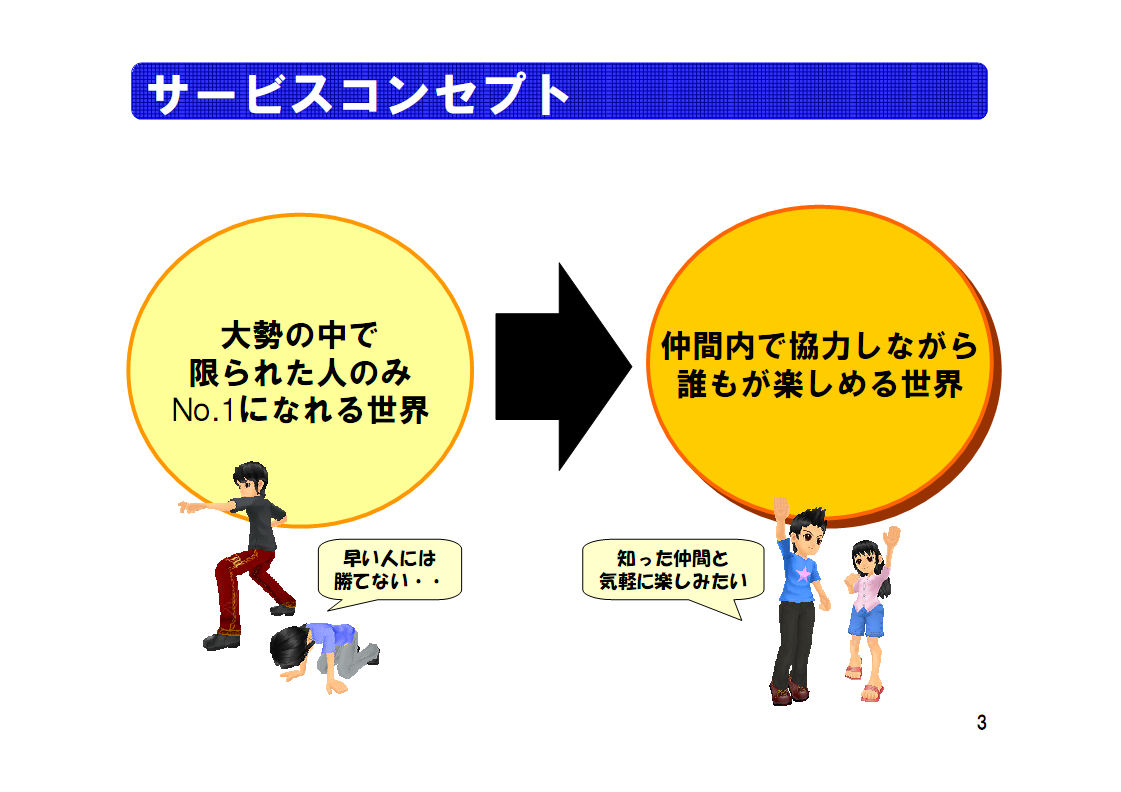 サービスコンセプト

大勢の中で
限られた人のみ
No.1になれる世界

仲間内で協力しながら
誰もが楽しめる世界

早い人には
勝てない・・

知った仲間と
気軽に楽しみたい

3